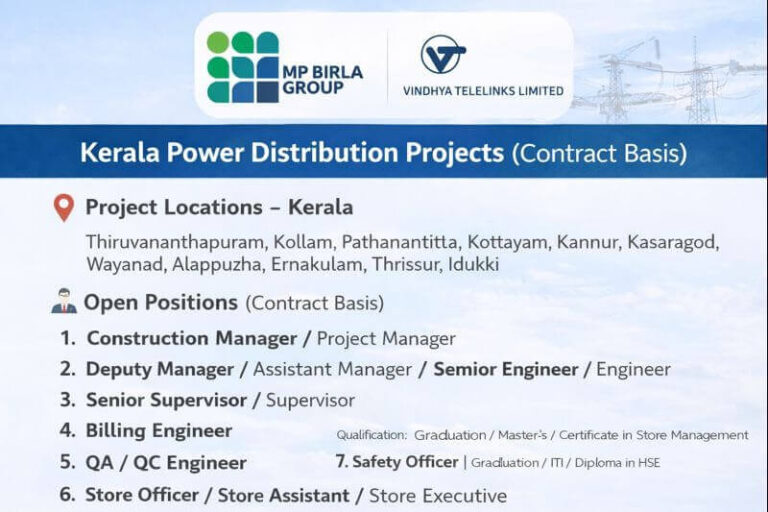 MP BIRLA GROUP

VINDHYA TELELINKS LIMITED

Kerala Power Distribution Projects (Contract Basis)

Project Locations – Kerala

Thiruvananthapuram, Kollam, Pathanantitta, Kottayam, Kannur, Kasaragod, Wayanad, Alappuzha, Ernakulam, Thrissur, Idukki

Open Positions (Contract Basis)

1. Construction Manager / Project Manager
2. Deputy Manager / Assistant Manager / Semior Engineer / Engineer
3. Senior Supervisor / Supervisor
4. Billing Engineer
5. QA / QC Engineer
6. Store Officer / Store Assistant / Store Executive

Qualification: Graduation / Master's / Certificate in Store Management

7. Safety Officer | Gradluation / ITI / Diploma in HSE